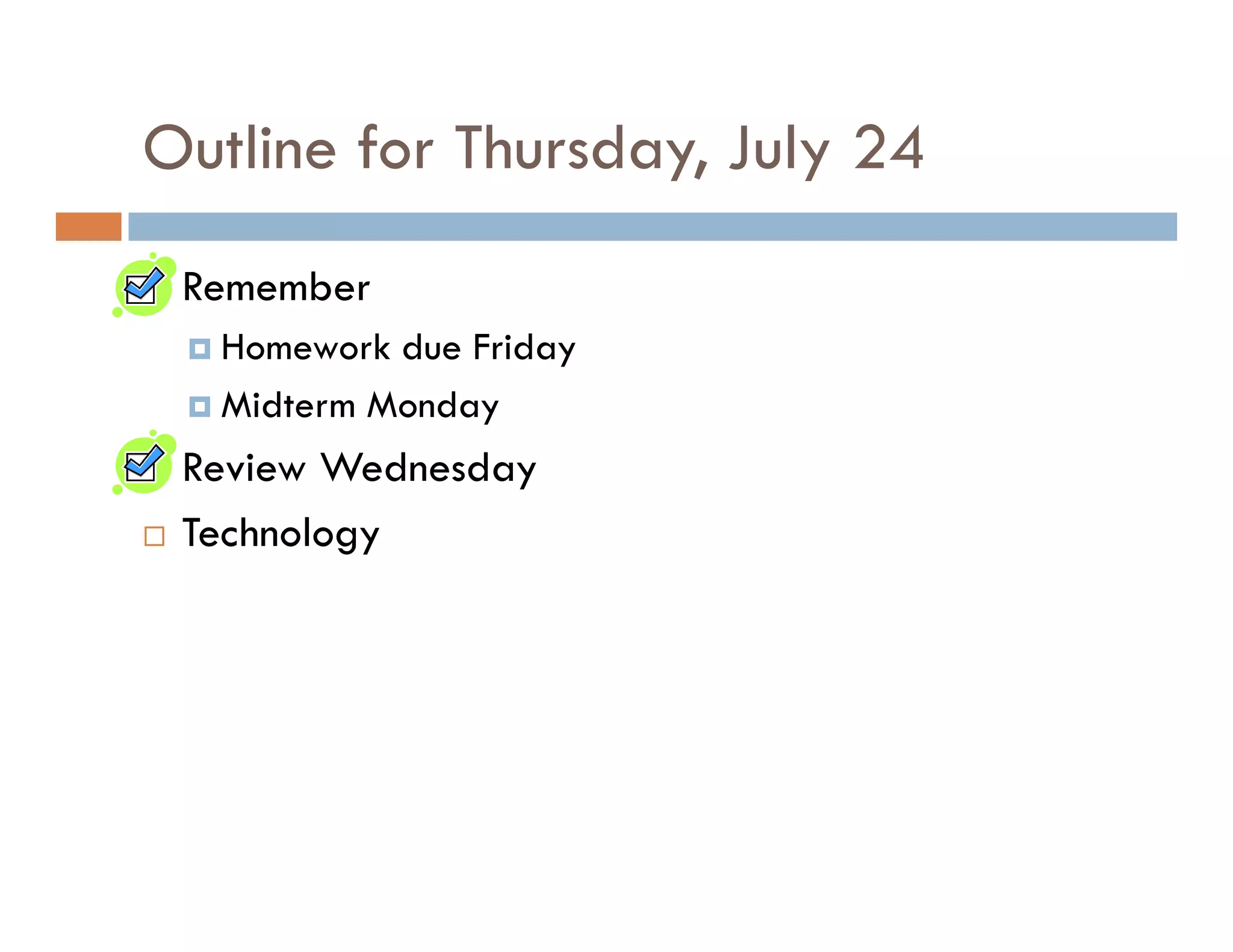 Outline for Thursday, July 24

Remember

Homework due Friday

Midterm Monday

Review Wednesday

Technology